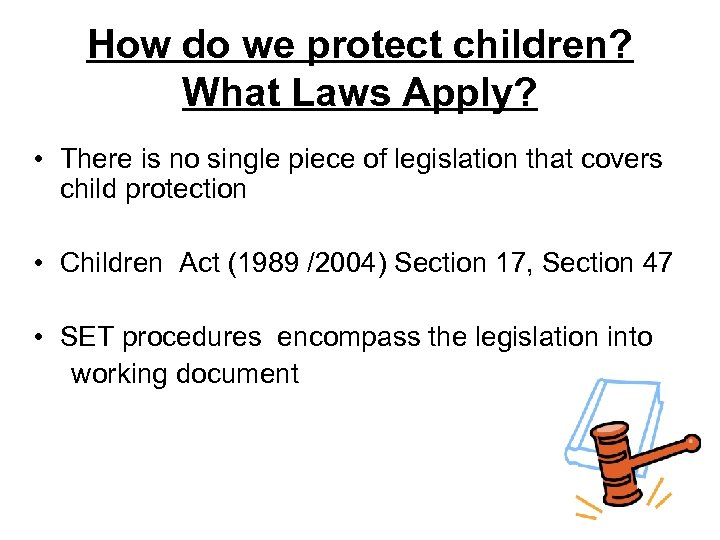 How do we protect children?
What Laws Apply?

• There is no single piece of legislation that covers child protection

• Children Act (1989 /2004) Section 17, Section 47

• SET procedures encompass the legislation into working document